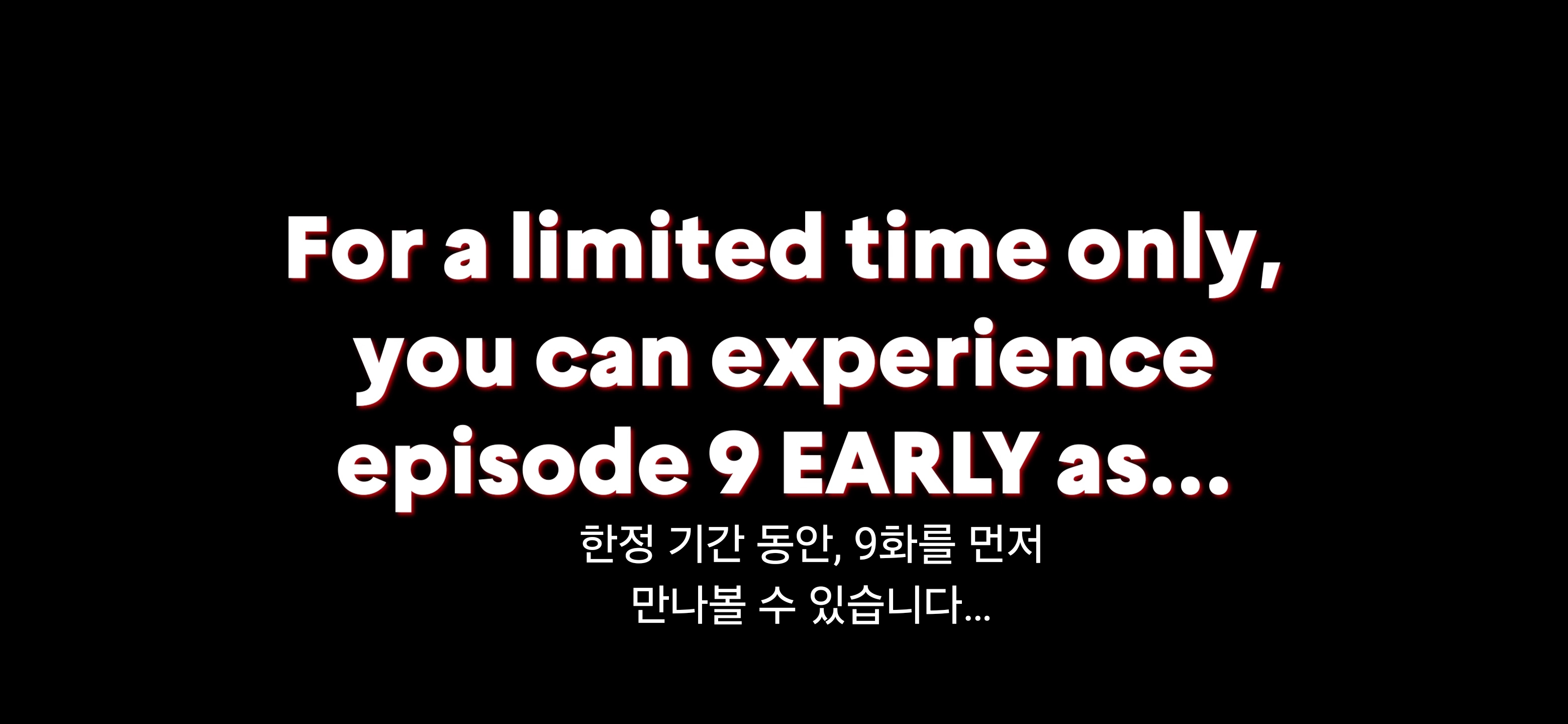 For a limited time only, you can experience episode 9 EARLY as...

한정 기간 동안, 9화를 먼저 만나볼 수 있습니다...